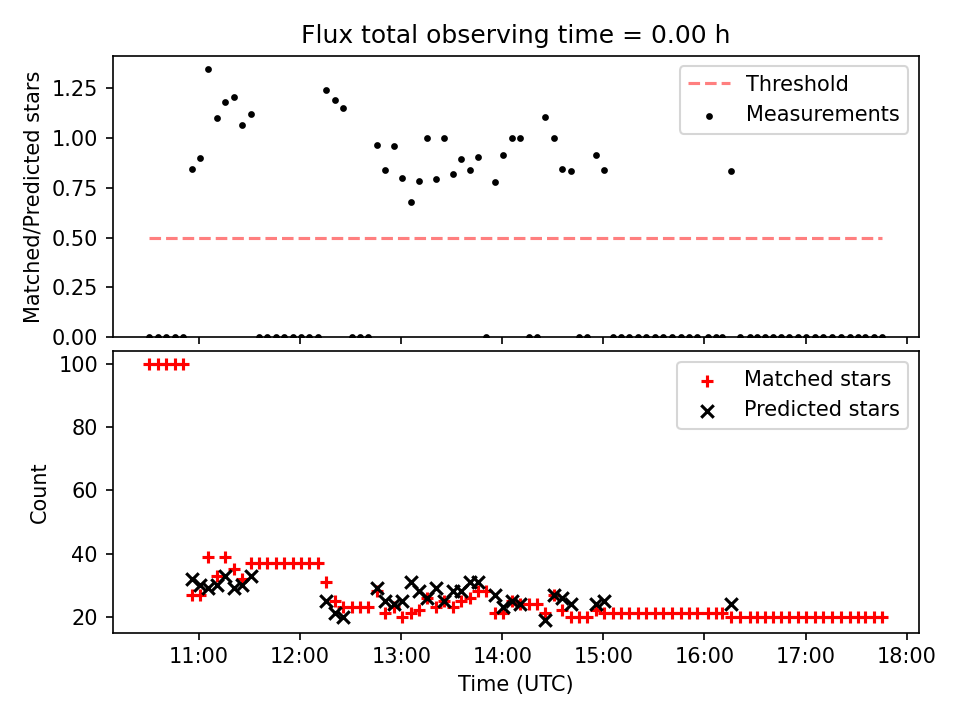 Flux total observing time = 0.00 h

Matched/Predicted stars

1.25
1.00
0.75
0.50
0.25
0.00

Threshold
Measurements

Count

100
80
60
40
20

Matched stars
Predicted stars

11:00 12:00 13:00 14:00 15:00 16:00 17:00 18:00

Time (UTC)